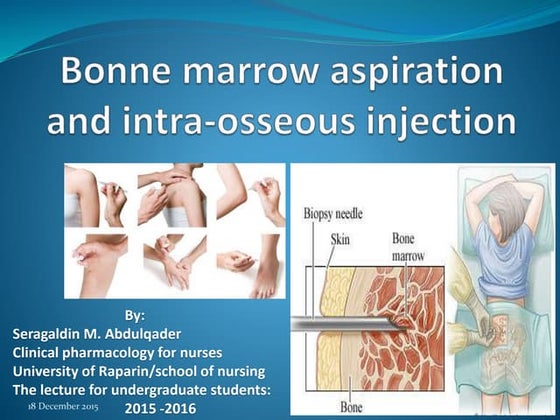 Bonne marrow aspiration and intra-osseous injection

Biopsy needle
Skin
Bone marrow
Bone

By:
Seragaldin M. Abdulqader
Clinical pharmacology for nurses
University of Raparin/school of nursing
The lecture for undergraduate students:
2015 -2016

18 December 2015